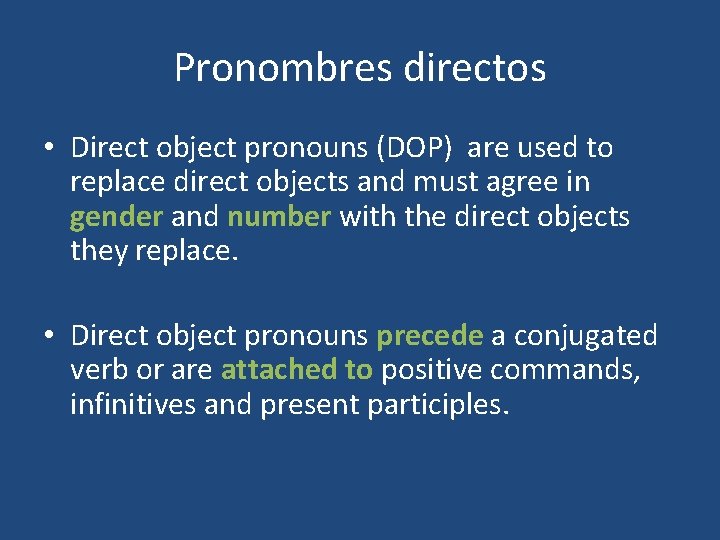 Pronombres directos

• Direct object pronouns (DOP) are used to replace direct objects and must agree in gender and number with the direct objects they replace.

• Direct object pronouns precede a conjugated verb or are attached to positive commands, infinitives and present participles.